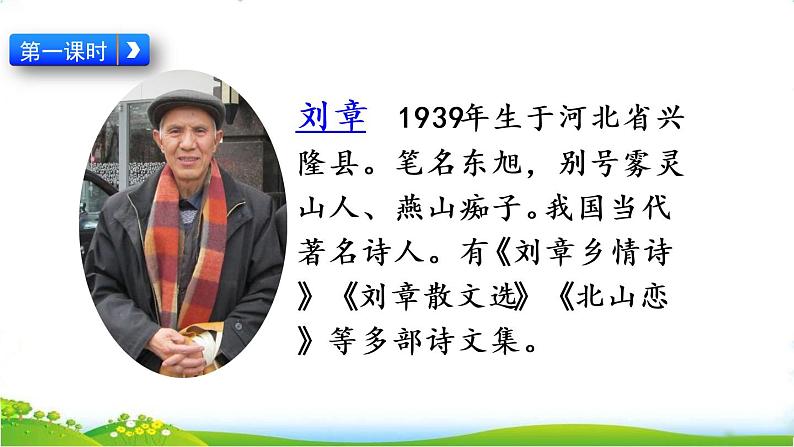 第一课时

刘章 1939年生于河北省兴隆县。笔名东旭，别号雾灵山人、燕山痴子。我国当代著名诗人。有《刘章乡情诗》《刘章散文选》《北山恋》等多部诗文集。